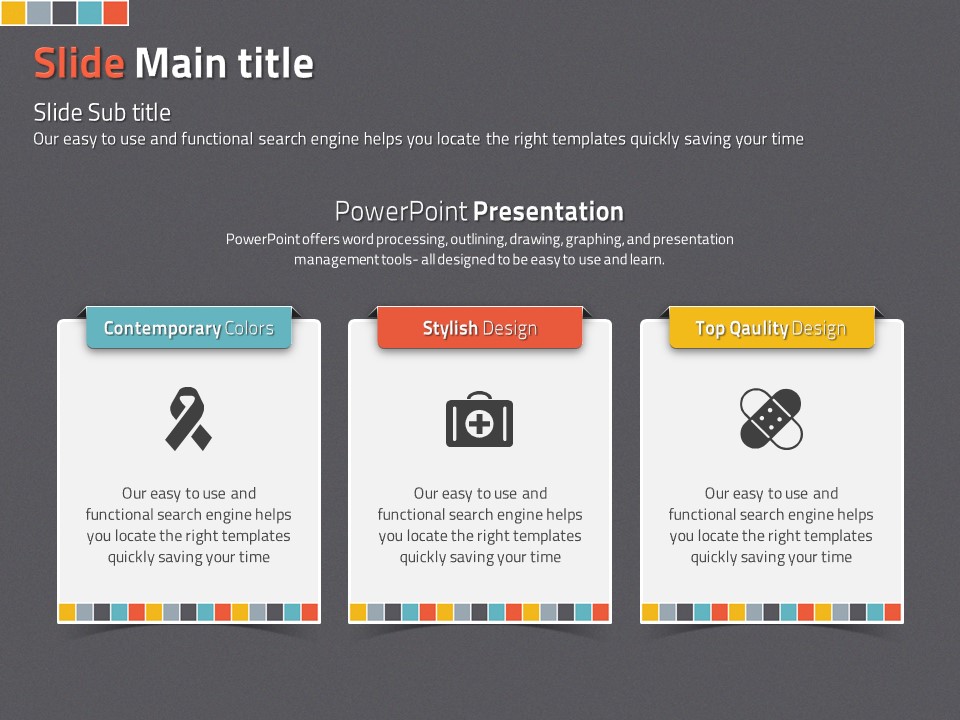 Slide Main title

Slide Sub title
Our easy to use and functional search engine helps you locate the right templates quickly saving your time

PowerPoint Presentation
PowerPoint offers word processing, outlining, drawing, graphing, and presentation management tools- all designed to be easy to use and learn.

Contemporary Colors

Our easy to use and functional search engine helps you locate the right templates quickly saving your time

Stylish Design

Our easy to use and functional search engine helps you locate the right templates quickly saving your time

Top Qaulity Design

Our easy to use and functional search engine helps you locate the right templates quickly saving your time